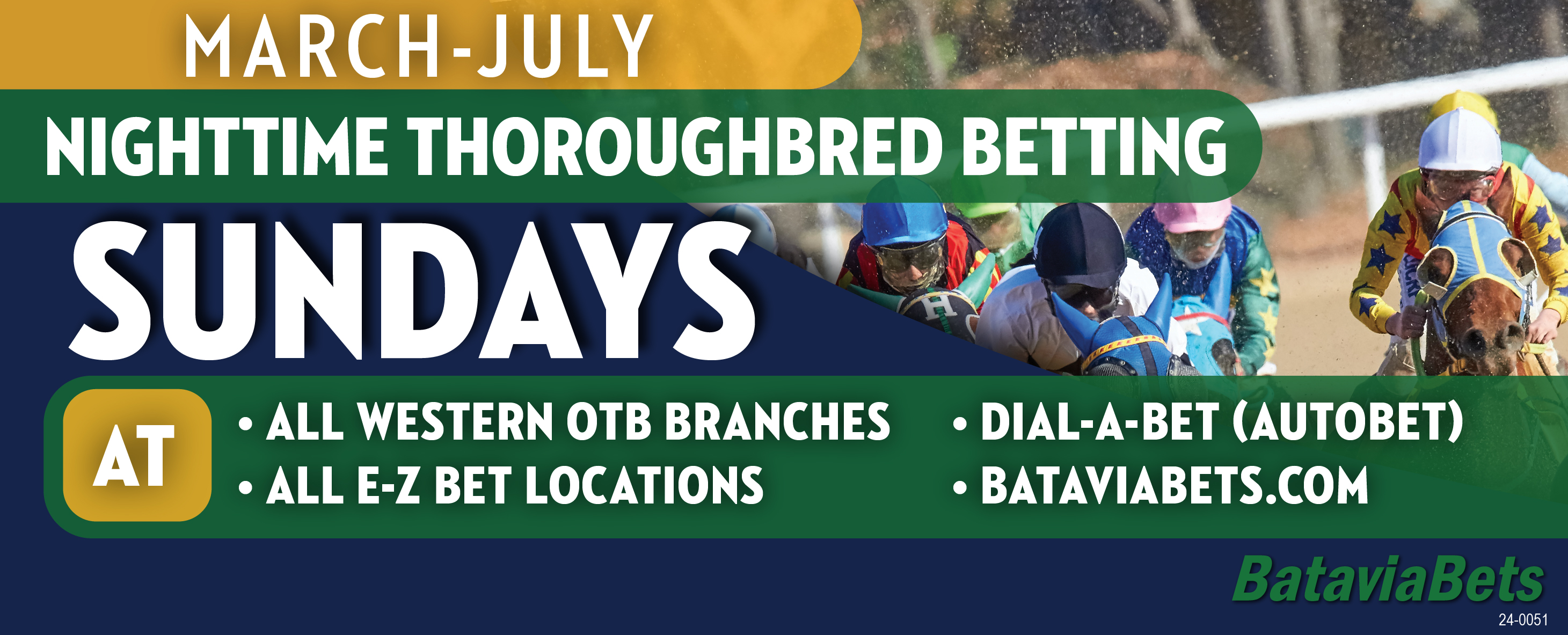 MARCH-JULY

NIGHTTIME THOROUGHBRED BETTING

SUNDAYS

AT

• ALL WESTERN OTB BRANCHES
• ALL E-Z BET LOCATIONS

• DIAL-A-BET (AUTOBET)
• BATAVIABETS.COM

BataviaBets

24-0051